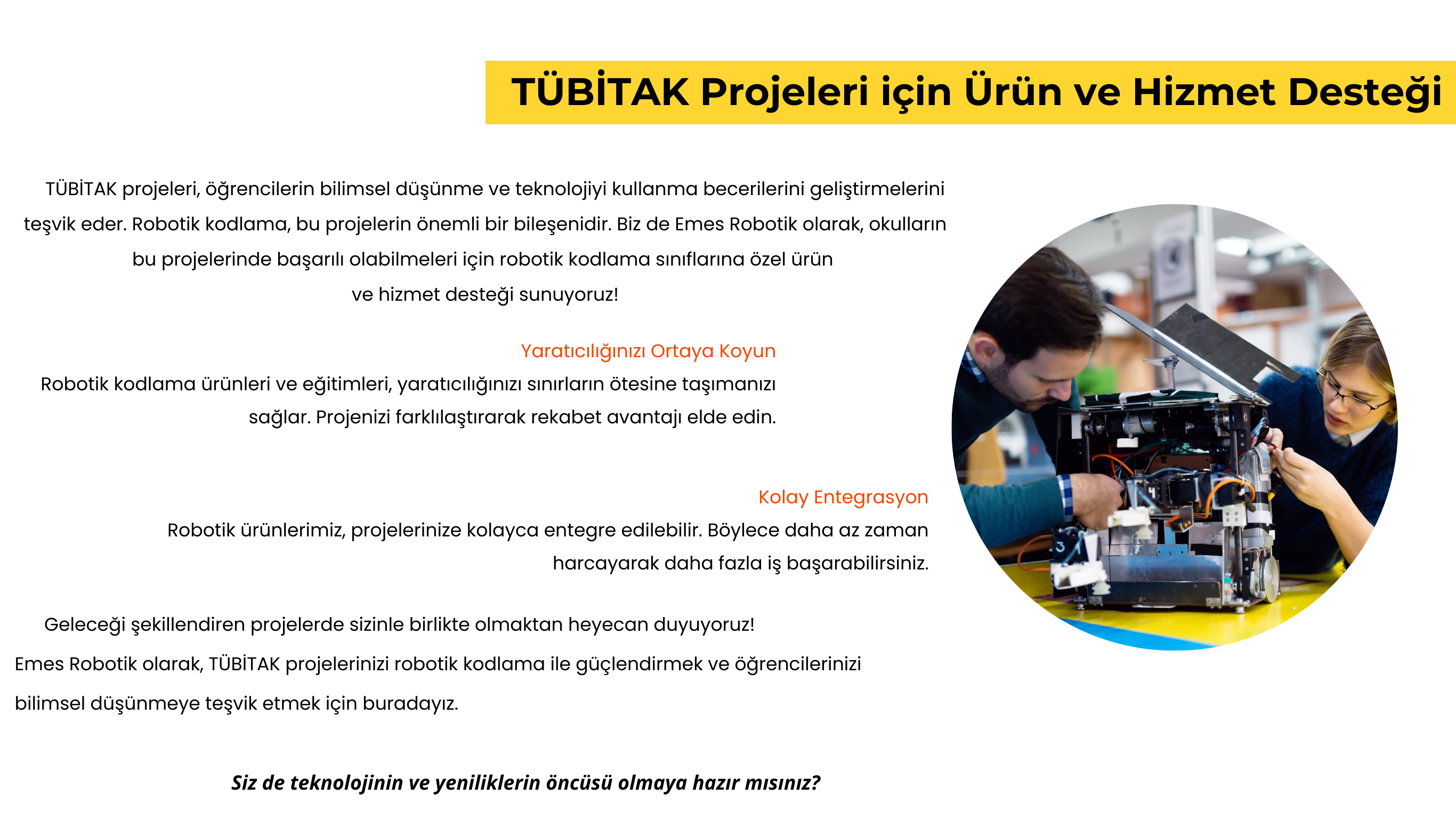 TÜBİTAK Projeleri için Ürün ve Hizmet Desteği

TÜBİTAK projeleri, öğrencilerin bilimsel düşünme ve teknolojiyi kullanma becerilerini geliştirmelerini teşvik eder. Robotik kodlama, bu projelerin önemli bir bileşenidir. Biz de Emes Robotik olarak, okulların bu projelerinde başarılı olabilmeleri için robotik kodlama sınıflarına özel ürün ve hizmet desteği sunuyoruz!

Yaratıcılığınızı Ortaya Koyun
Robotik kodlama ürünleri ve eğitimleri, yaratıcılığınızı sınırların ötesine taşımanızı sağlar. Projenizi farklılaştırarak rekabet avantajı elde edin.

Kolay Entegrasyon
Robotik ürünlerimiz, projelerinize kolayca entegre edilebilir. Böylece daha az zaman harcayarak daha fazla iş başarabilirsiniz.

Geleceği şekillendiren projelerde sizinle birlikte olmaktan heyecan duyuyoruz!
Emes Robotik olarak, TÜBİTAK projelerinizi robotik kodlama ile güçlendirmek ve öğrencilerinizi bilimsel düşünmeye teşvik etmek için buradayız.

Siz de teknolojinin ve yeniliklerin öncüsü olmaya hazır mısınız?